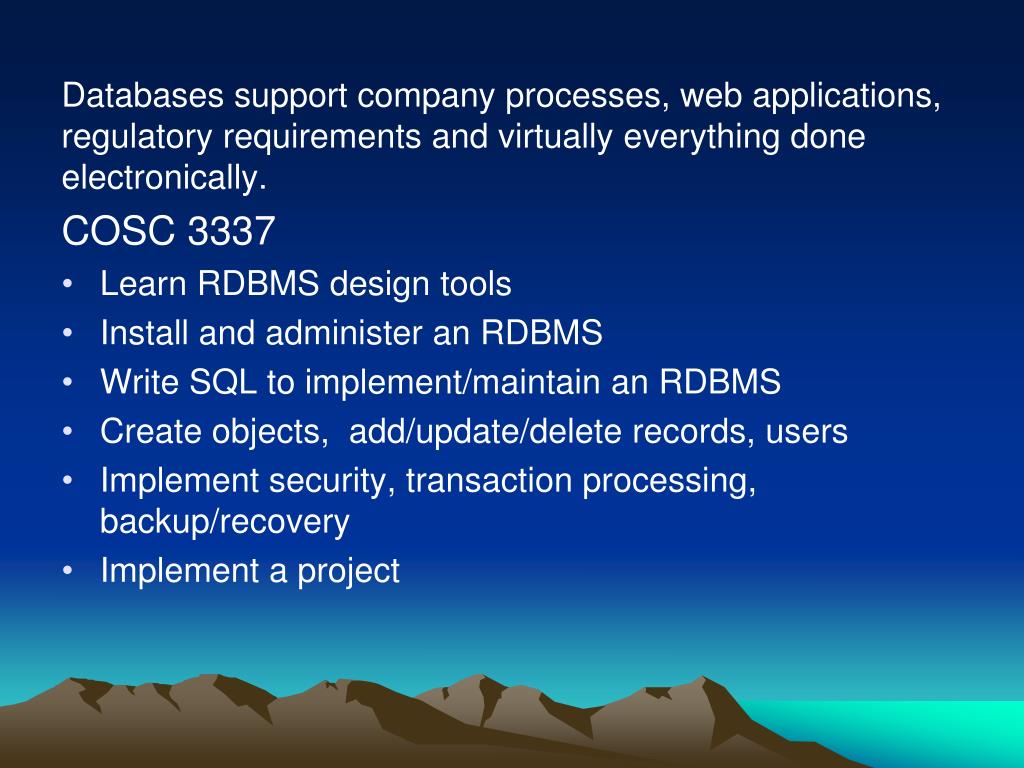 Databases support company processes, web applications, regulatory requirements and virtually everything done electronically.

COSC 3337

• Learn RDBMS design tools
• Install and administer an RDBMS
• Write SQL to implement/maintain an RDBMS
• Create objects, add/update/delete records, users
• Implement security, transaction processing, backup/recovery
• Implement a project